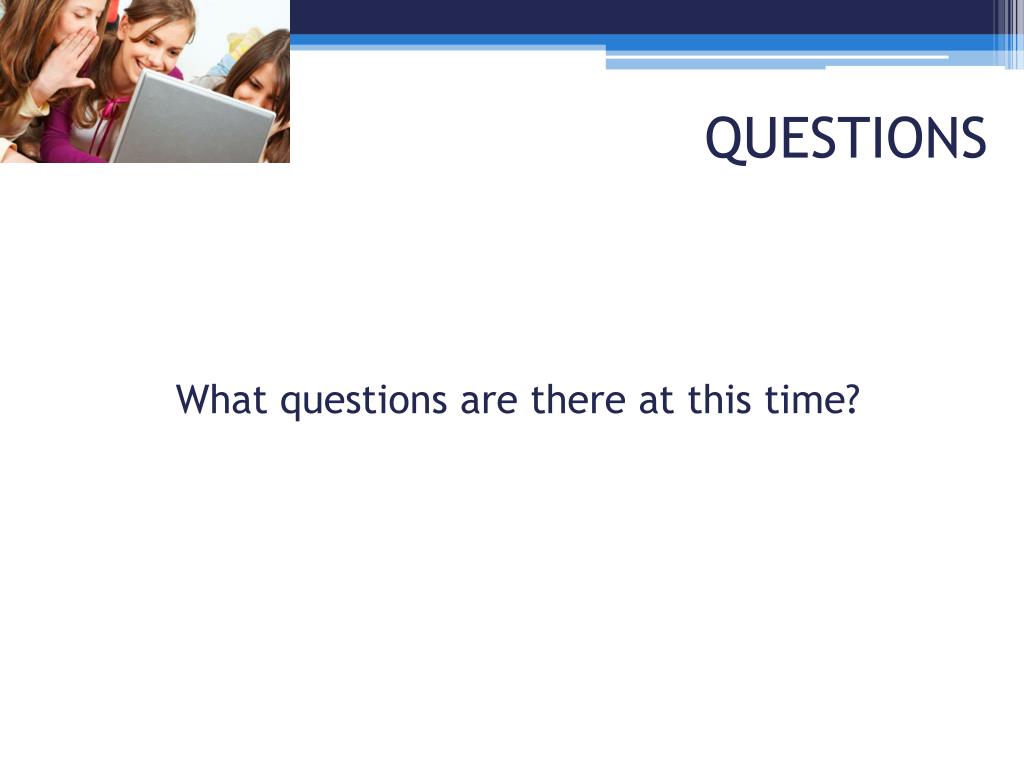 QUESTIONS

What questions are there at this time?